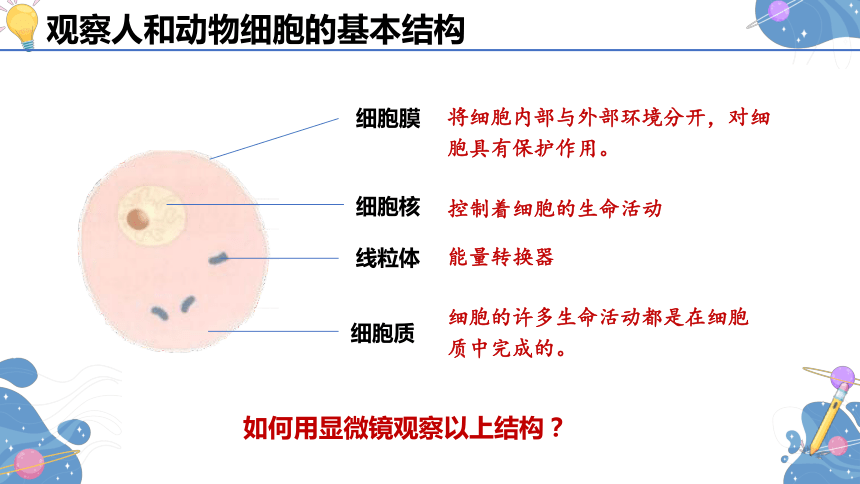 观察人和动物细胞的基本结构

细胞膜 将细胞内部与外部环境分开，对细胞具有保护作用。

细胞核 控制着细胞的生命活动

线粒体 能量转换器

细胞质 细胞的许多生命活动都是在细胞质中完成的。

如何用显微镜观察以上结构？